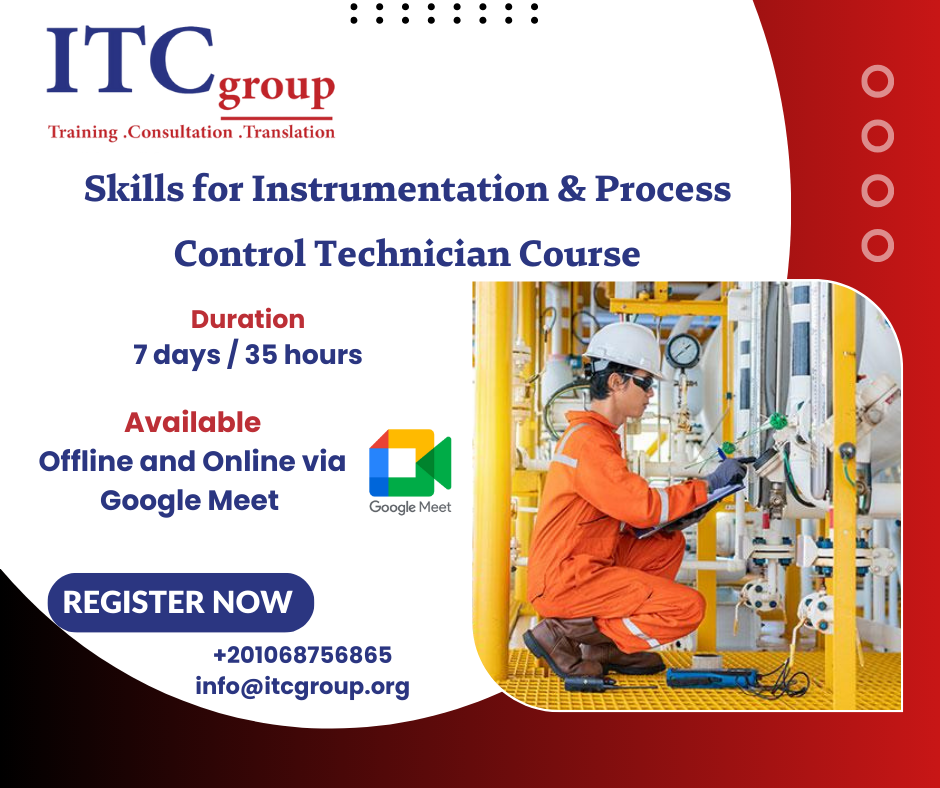 ITC group
Training .Consultation .Translation

Skills for Instrumentation & Process Control Technician Course

Duration
7 days / 35 hours

Available
Offline and Online via Google Meet

Google Meet

REGISTER NOW

+201068756865
info@itcgroup.org